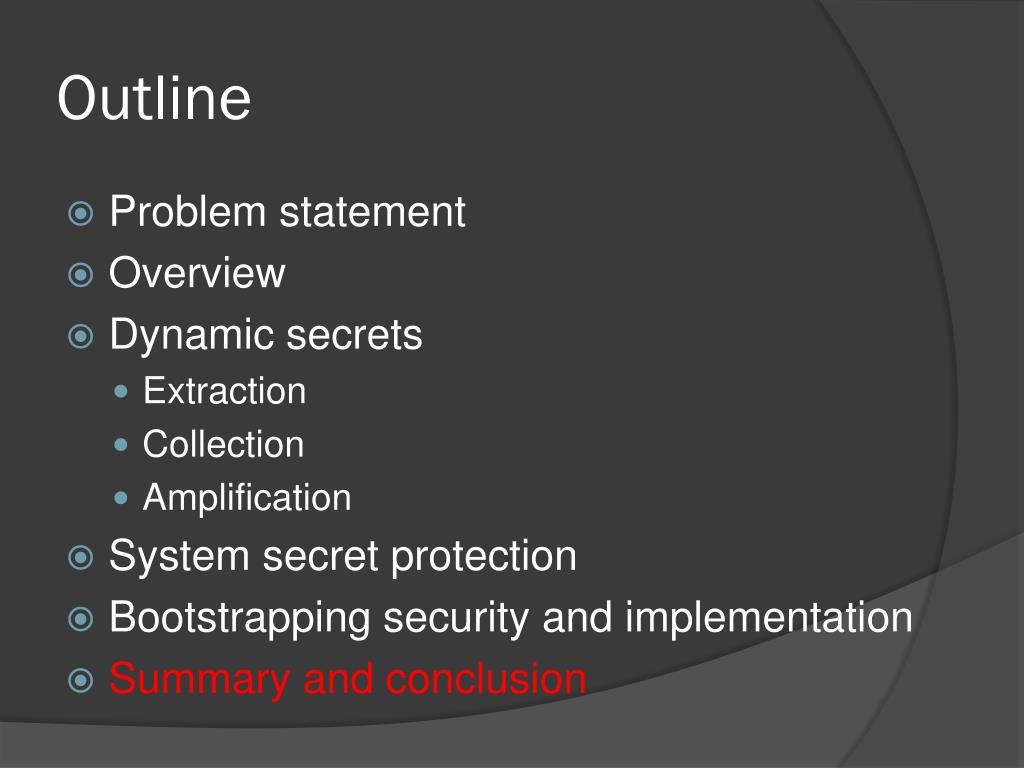 Outline

Problem statement
Overview
Dynamic secrets
Extraction
Collection
Amplification
System secret protection
Bootstrapping security and implementation
Summary and conclusion